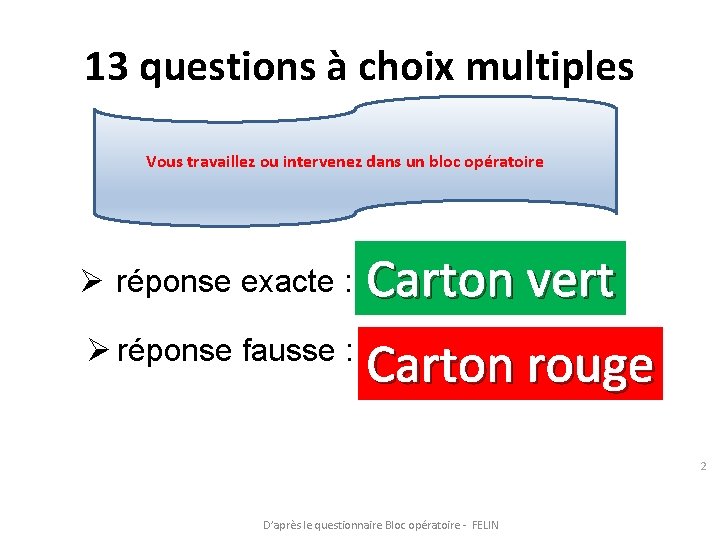 13 questions à choix multiples

Vous travaillez ou intervenez dans un bloc opératoire

➢ réponse exacte : Carton vert

➢ réponse fausse : Carton rouge

2

D'après le questionnaire Bloc opératoire - FELIN